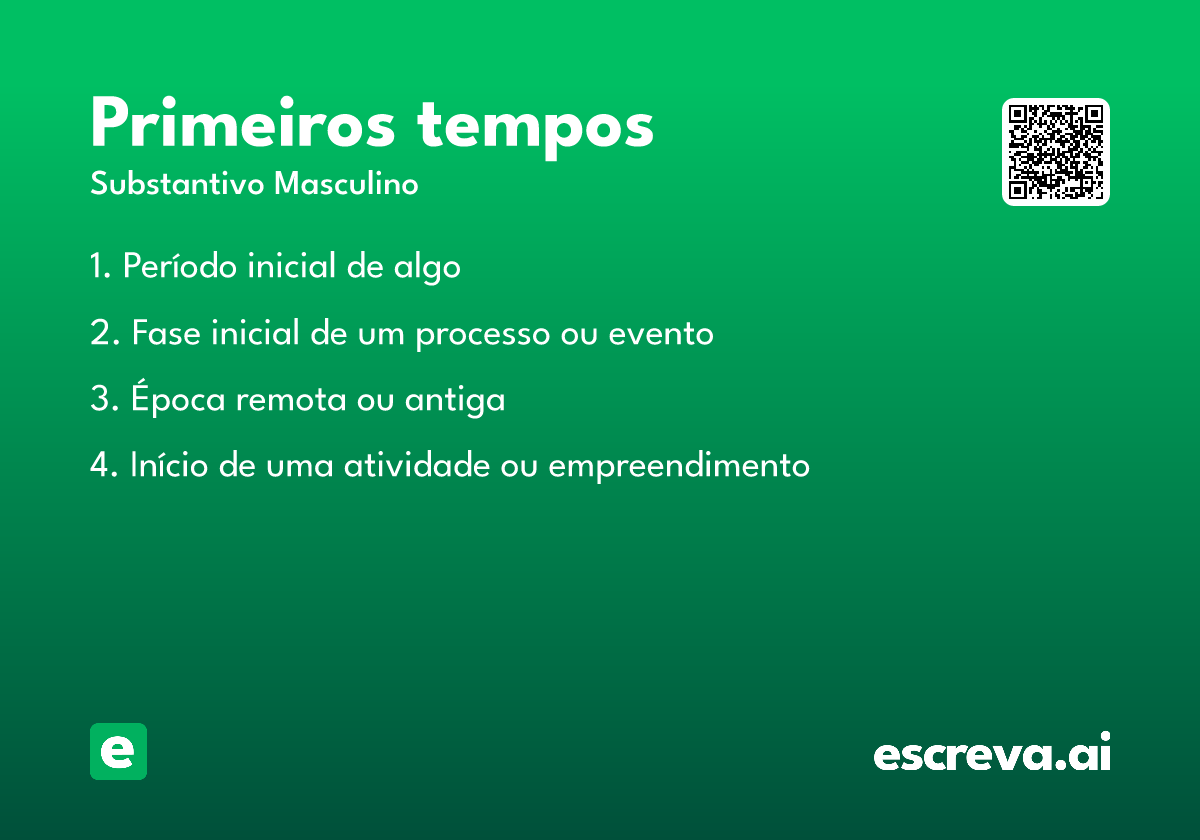 Primeiros tempos
Substantivo Masculino

1. Período inicial de algo
2. Fase inicial de um processo ou evento
3. Época remota ou antiga
4. Início de uma atividade ou empreendimento

e

escreva.ai